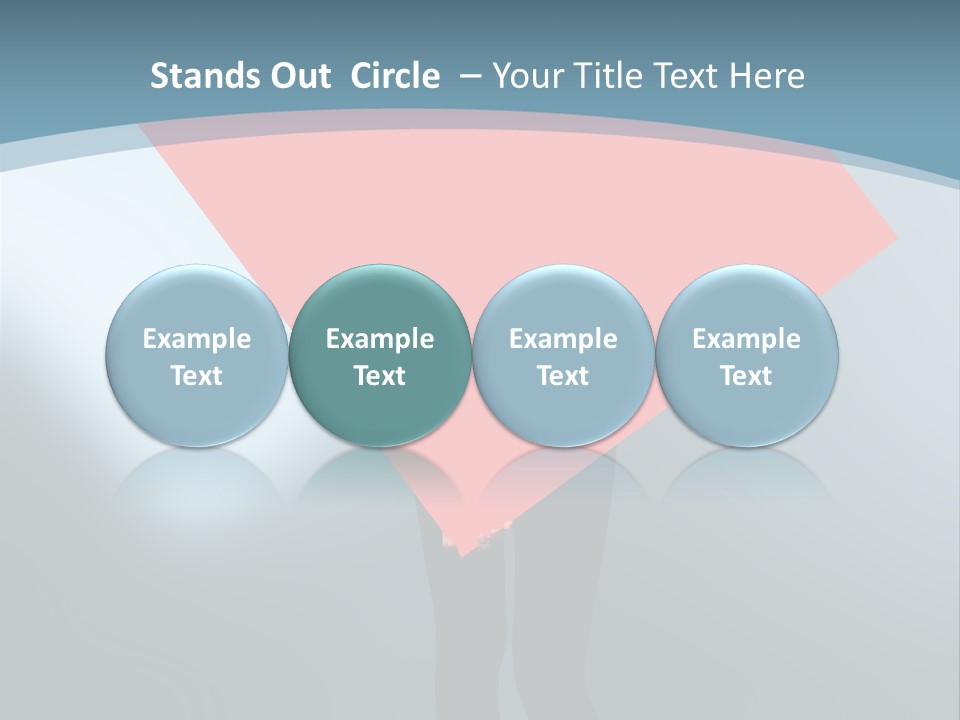 Stands Out Circle – Your Title Text Here

Example Text

Example Text

Example Text

Example Text